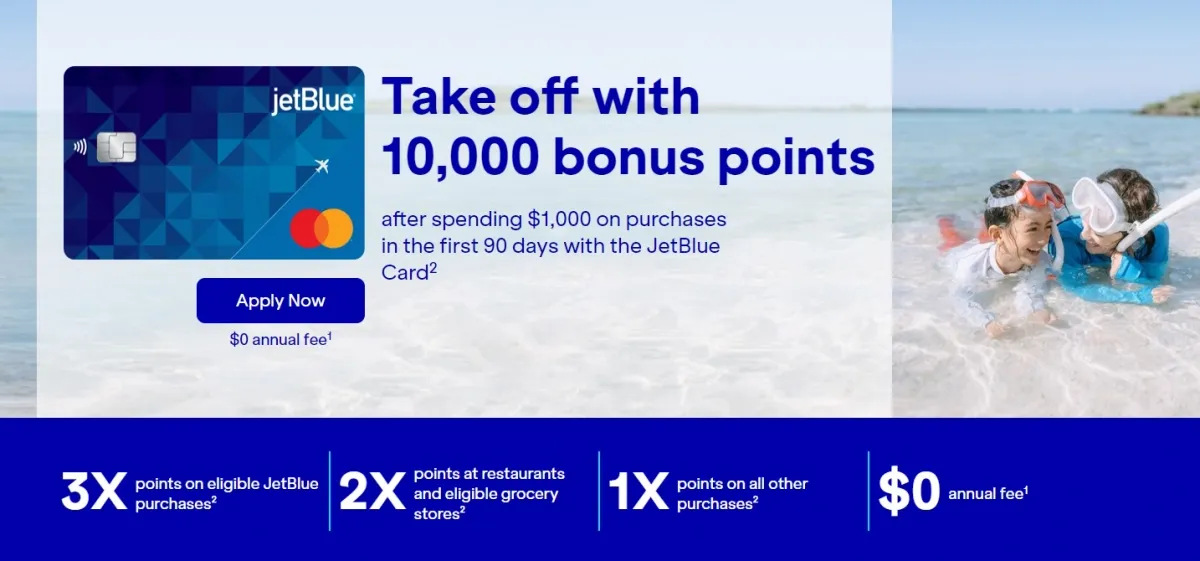 jetBlue

Take off with 10,000 bonus points

after spending $1,000 on purchases in the first 90 days with the JetBlue Card$^2$

Apply Now

$0 annual fee$^1$

3X points on eligible JetBlue purchases$^2$

2X points at restaurants and eligible grocery stores$^2$

1X points on all other purchases$^2$

$0 annual fee$^1$